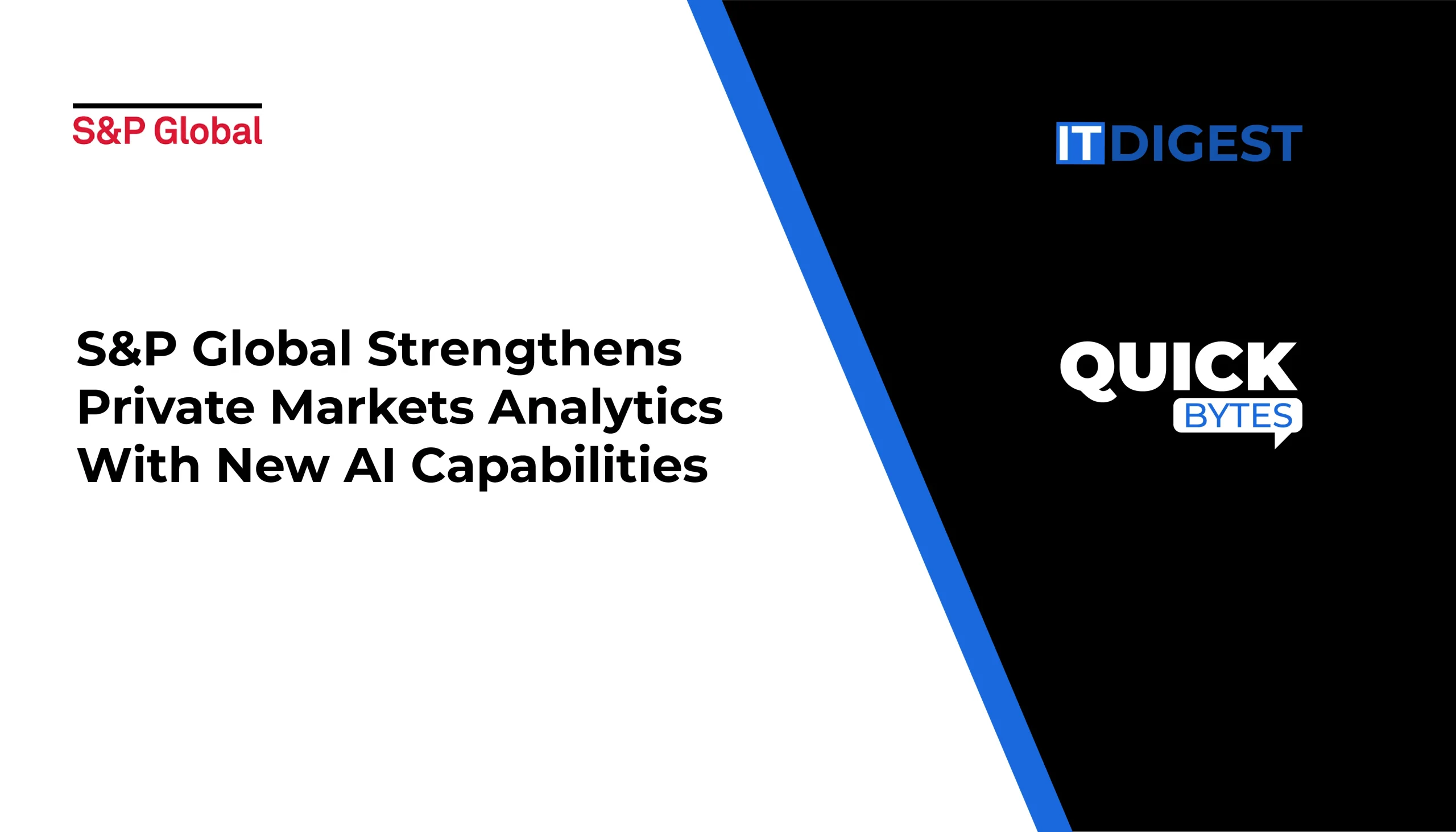 S&P Global

S&P Global Strengthens Private Markets Analytics With New AI Capabilities

IT DIGEST

QUICK
BYTES